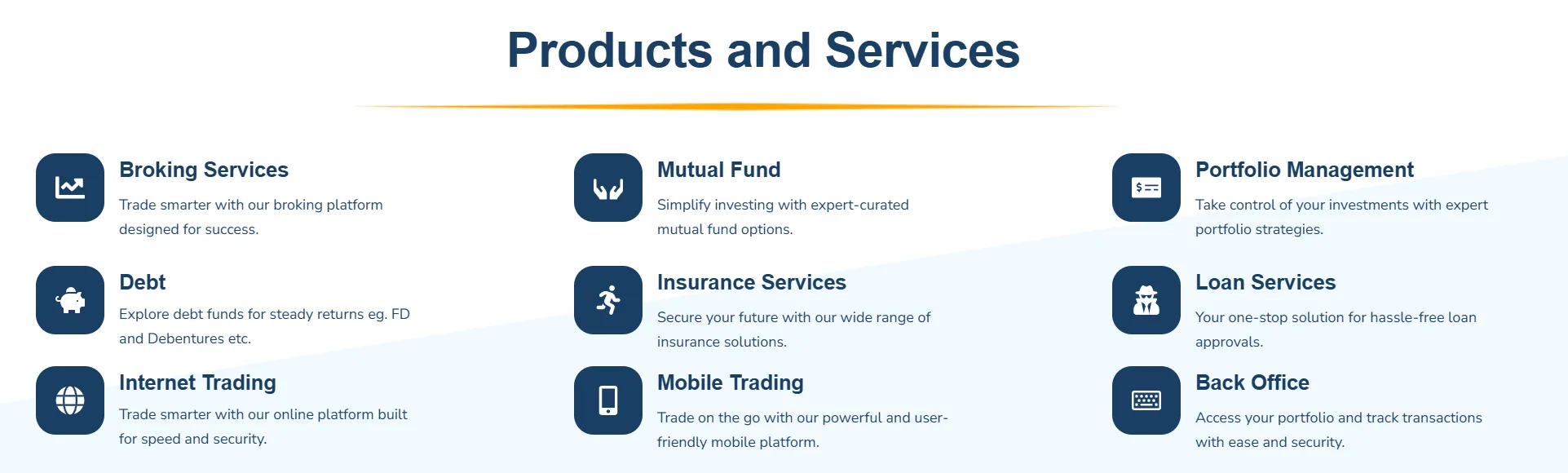 Products and Services

Broking Services

Trade smarter with our broking platform designed for success.

Debt

Explore debt funds for steady returns eg. FD and Debentures etc.

Internet Trading

Trade smarter with our online platform built for speed and security.

Mutual Fund

Simplify investing with expert-curated mutual fund options.

Insurance Services

Secure your future with our wide range of insurance solutions.

Mobile Trading

Trade on the go with our powerful and user-friendly mobile platform.

Portfolio Management

Take control of your investments with expert portfolio strategies.

Loan Services

Your one-stop solution for hassle-free loan approvals.

Back Office

Access your portfolio and track transactions with ease and security.